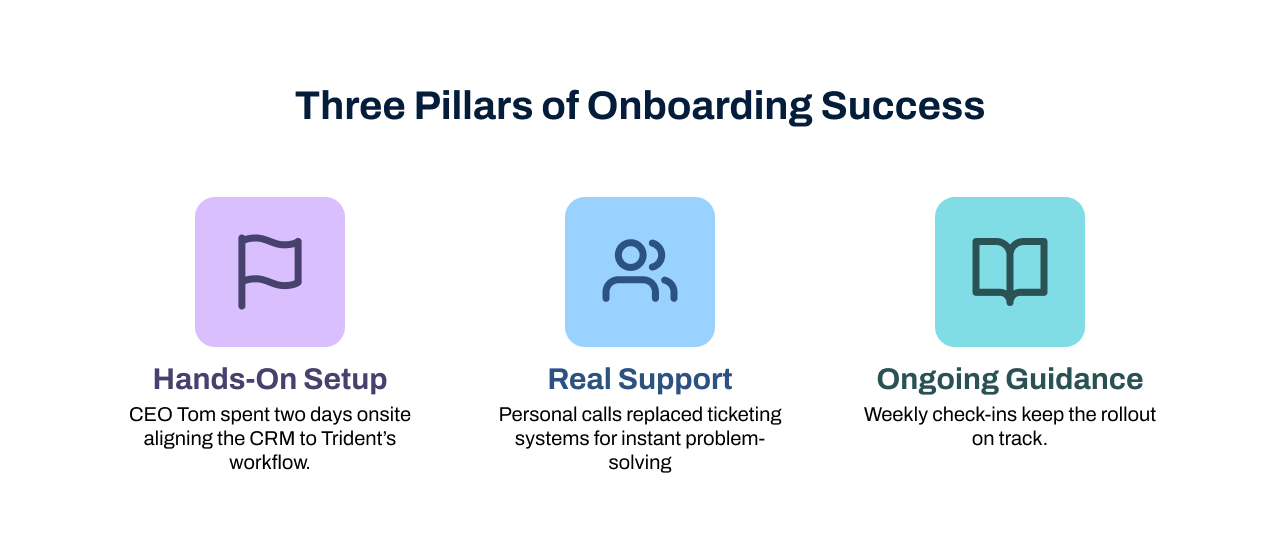 Three Pillars of Onboarding Success

Hands-On Setup

CEO Tom spent two days onsite aligning the CRM to Trident's workflow.

Real Support

Personal calls replaced ticketing systems for instant problem-solving

Ongoing Guidance

Weekly check-ins keep the rollout on track.